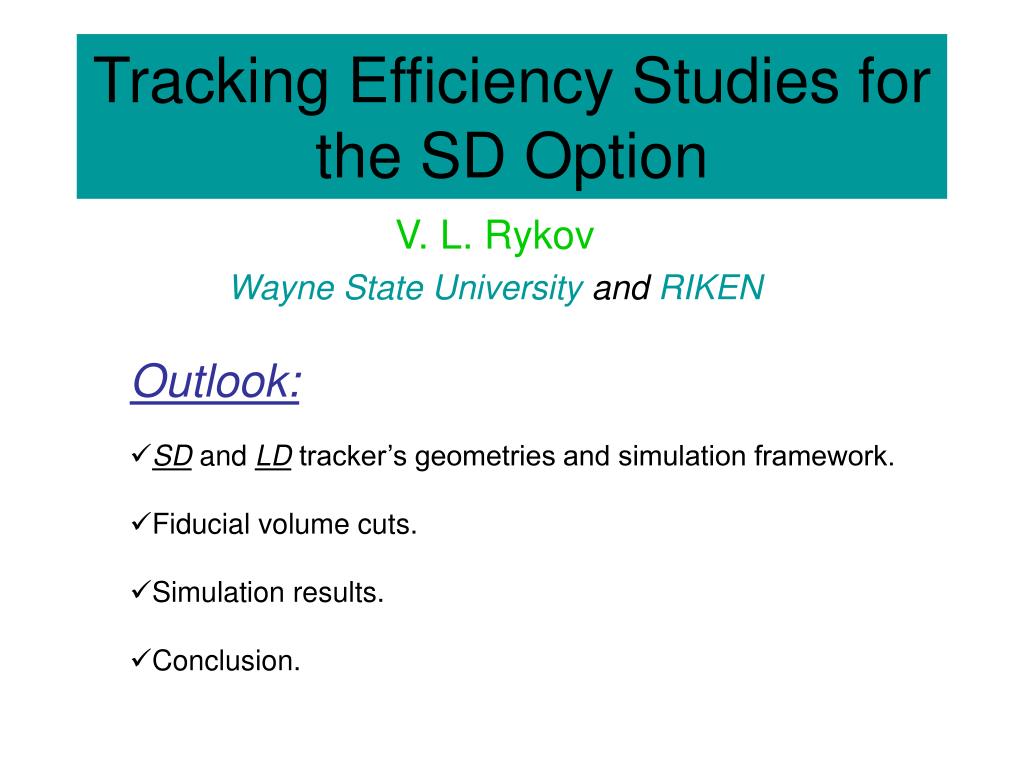 Tracking Efficiency Studies for the SD Option

V. L. Rykov

Wayne State University and RIKEN

Outlook:

✓SD and LD tracker's geometries and simulation framework.

✓Fiducial volume cuts.

✓Simulation results.

✓Conclusion.